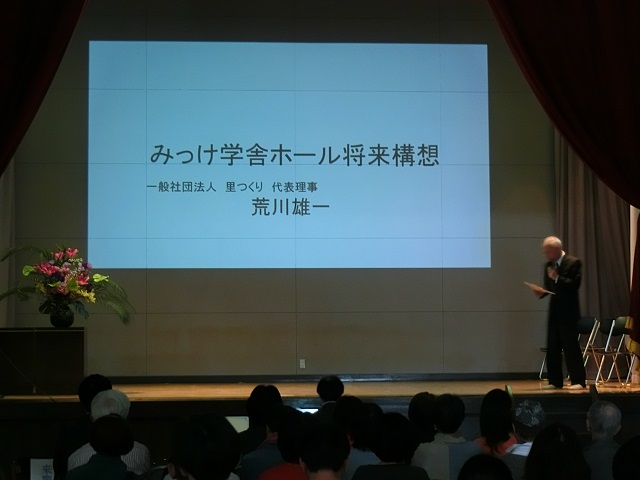 みっけ学舎ホール将来構想

一般社団法人　里つくり　代表理事
荒川雄一